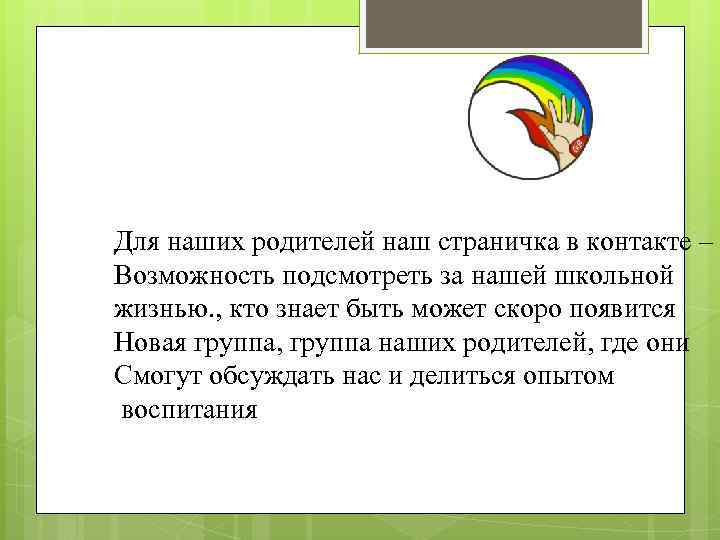 Для наших родителей наш страничка в контакте – Возможность подсмотреть за нашей школьной жизнью., кто знает быть может скоро появится Новая группа, группа наших родителей, где они Смогут обсуждать нас и делиться опытом воспитания